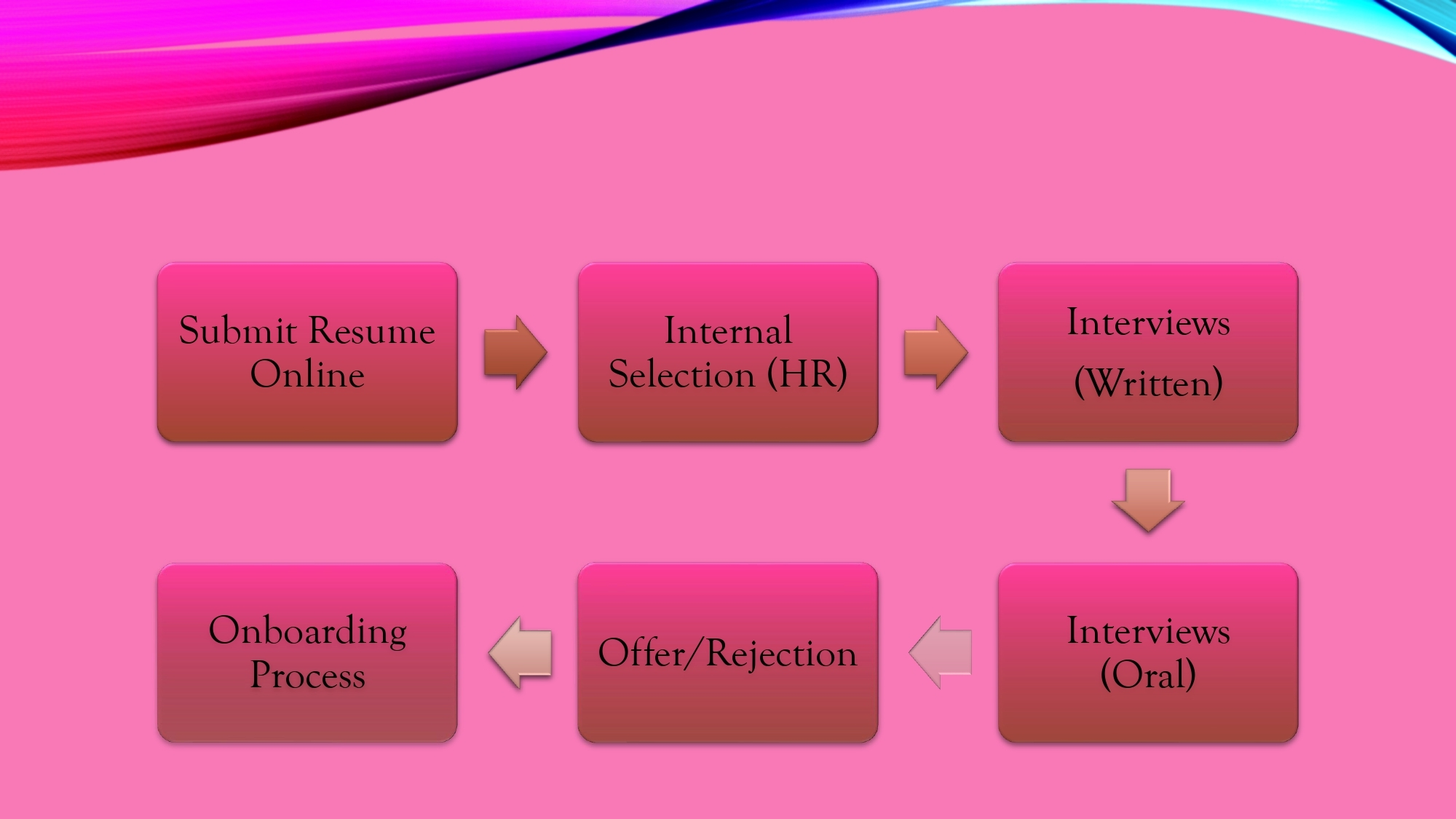 Submit Resume Online

Internal Selection (HR)

Interviews

(Written)

Interviews (Oral)

Offer/Rejection

Onboarding Process